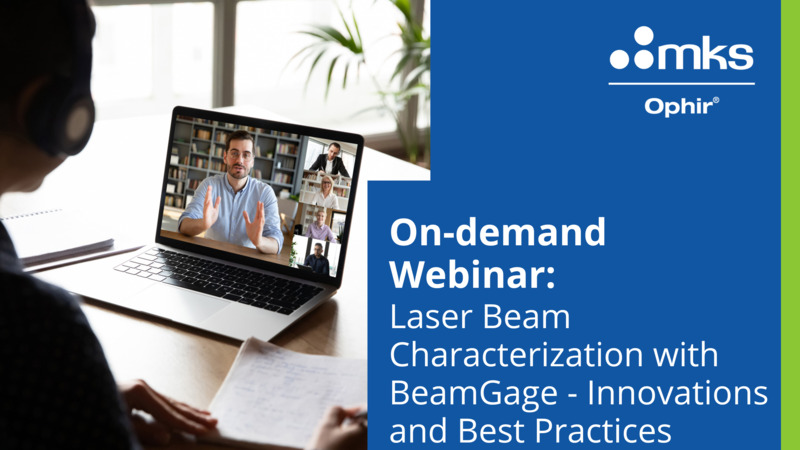 mks
Ophir®

On-demand Webinar:
Laser Beam Characterization with BeamGage - Innovations and Best Practices